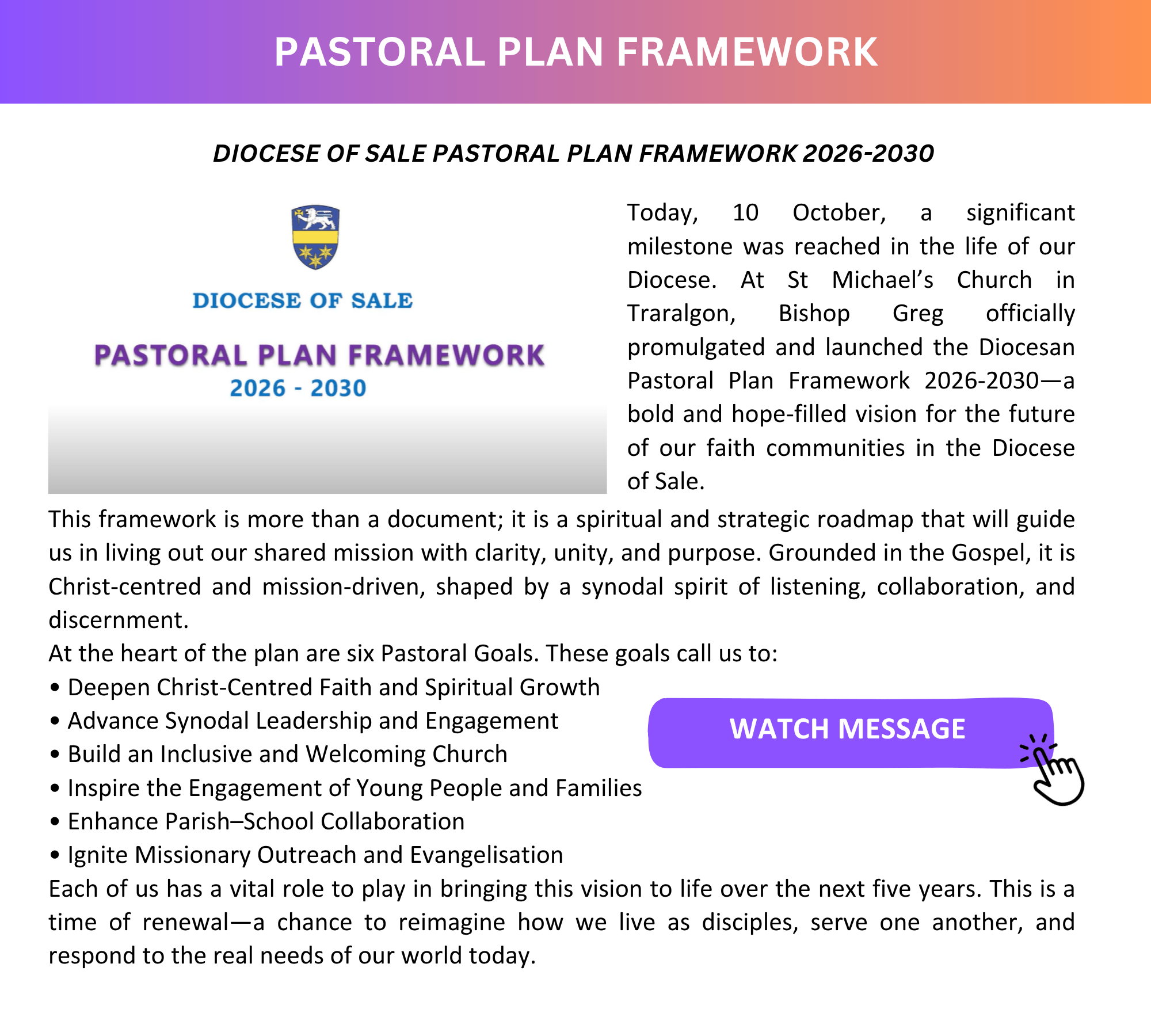 PASTORAL PLAN FRAMEWORK

DIOCESE OF SALE PASTORAL PLAN FRAMEWORK 2026-2030

DIOCESE OF SALE

PASTORAL PLAN FRAMEWORK
2026 - 2030

Today, 10 October, a significant milestone was reached in the life of our Diocese. At St Michael's Church in Traralgon, Bishop Greg officially promulgated and launched the Diocesan Pastoral Plan Framework 2026-2030—a bold and hope-filled vision for the future of our faith communities in the Diocese of Sale.

This framework is more than a document; it is a spiritual and strategic roadmap that will guide us in living out our shared mission with clarity, unity, and purpose. Grounded in the Gospel, it is Christ-centred and mission-driven, shaped by a synodal spirit of listening, collaboration, and discernment.

At the heart of the plan are six Pastoral Goals. These goals call us to:
• Deepen Christ-Centred Faith and Spiritual Growth
• Advance Synodal Leadership and Engagement
• Build an Inclusive and Welcoming Church
• Inspire the Engagement of Young People and Families
• Enhance Parish–School Collaboration
• Ignite Missionary Outreach and Evangelisation

WATCH MESSAGE

Each of us has a vital role to play in bringing this vision to life over the next five years. This is a time of renewal—a chance to reimagine how we live as disciples, serve one another, and respond to the real needs of our world today.